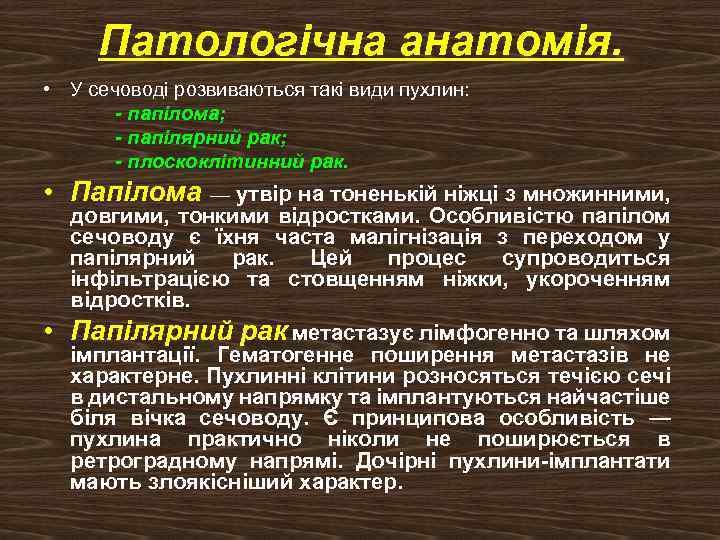 Патологічна анатомія.

• У сечоводі розвиваються такі види пухлин:
- папілома;
- папілярний рак;
- плоскоклітинний рак.

• Папілома — утвір на тоненькій ніжці з множинними, довгими, тонкими відростками. Особливістю папілом сечоводу є їхня часта малігнізація з переходом у папілярний рак. Цей процес супроводиться інфільтрацією та стовщенням ніжки, укороченням відростків.

• Папілярний рак метастазує лімфогенно та шляхом імплантації. Гематогенне поширення метастазів не характерне. Пухлинні клітини розносяться течією сечі в дистальному напрямку та імплантуються найчастіше біля вічка сечоводу. Є принципова особливість — пухлина практично ніколи не поширюється в ретроградному напрямі. Дочірні пухлини-імплантати мають злоякісніший характер.